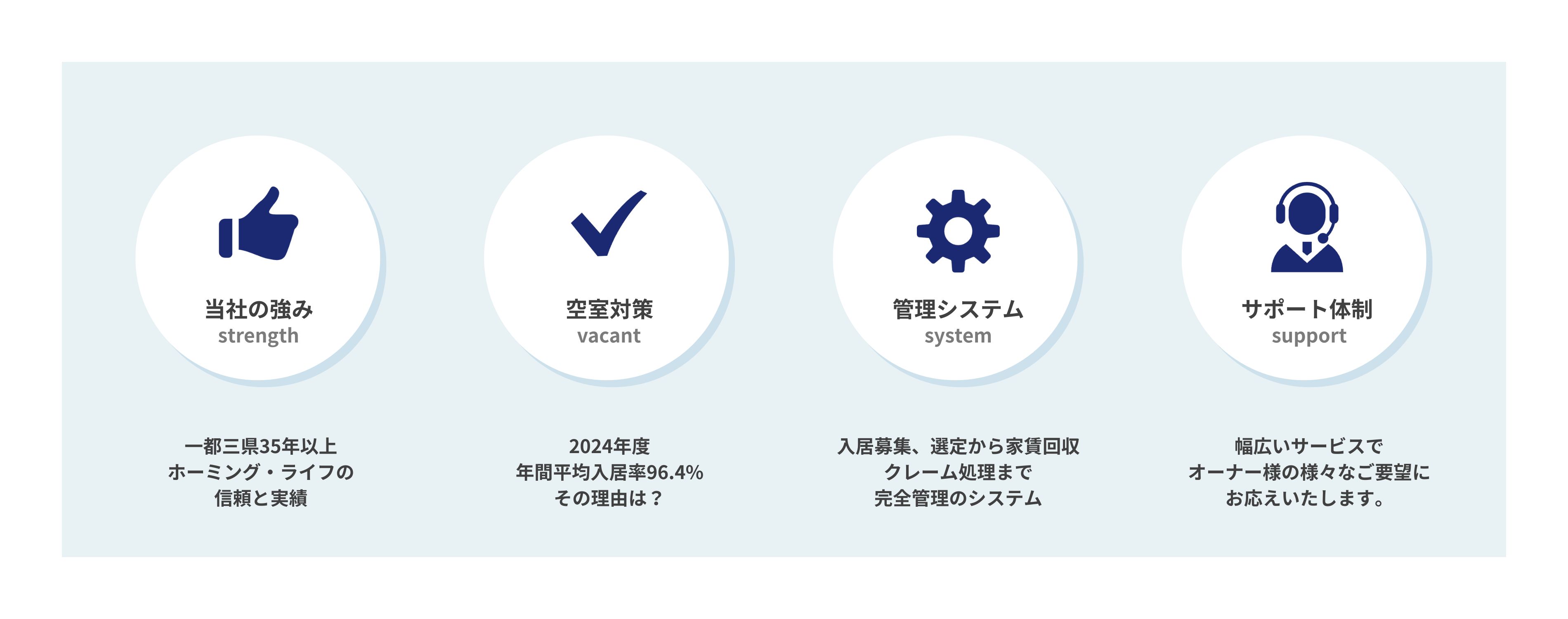 当社の強み
strength

一都三県35年以上
ホーミング・ライフの
信頼と実績

空室対策
vacant

2024年度
年間平均入居率96.4%
その理由は？

管理システム
system

入居募集、選定から家賃回収
クレーム処理まで
完全管理のシステム

サポート体制
support

幅広いサービスで
オーナー様の様々なご要望に
お応えいたします。